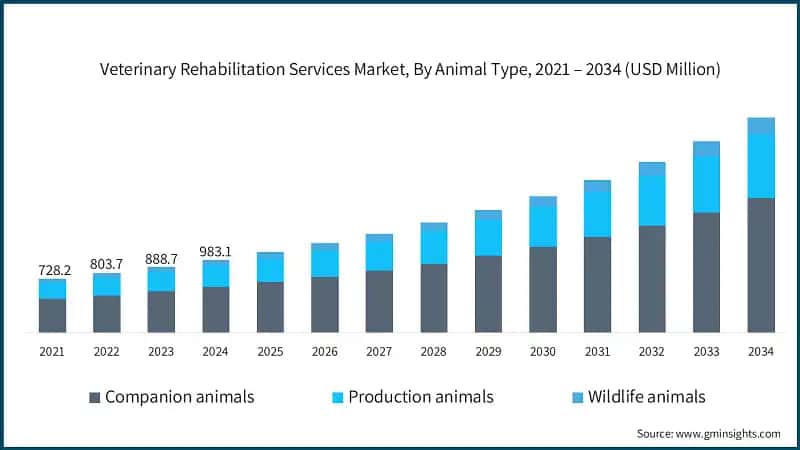 Veterinary Rehabilitation Services Market, By Animal Type, 2021 – 2034 (USD Million)

728.2
803.7
888.7
983.1

2021
2022
2023
2024
2025
2026
2027
2028
2029
2030
2031
2032
2033
2034

Companion animals
Production animals
Wildlife animals

Source: www.gminsights.com